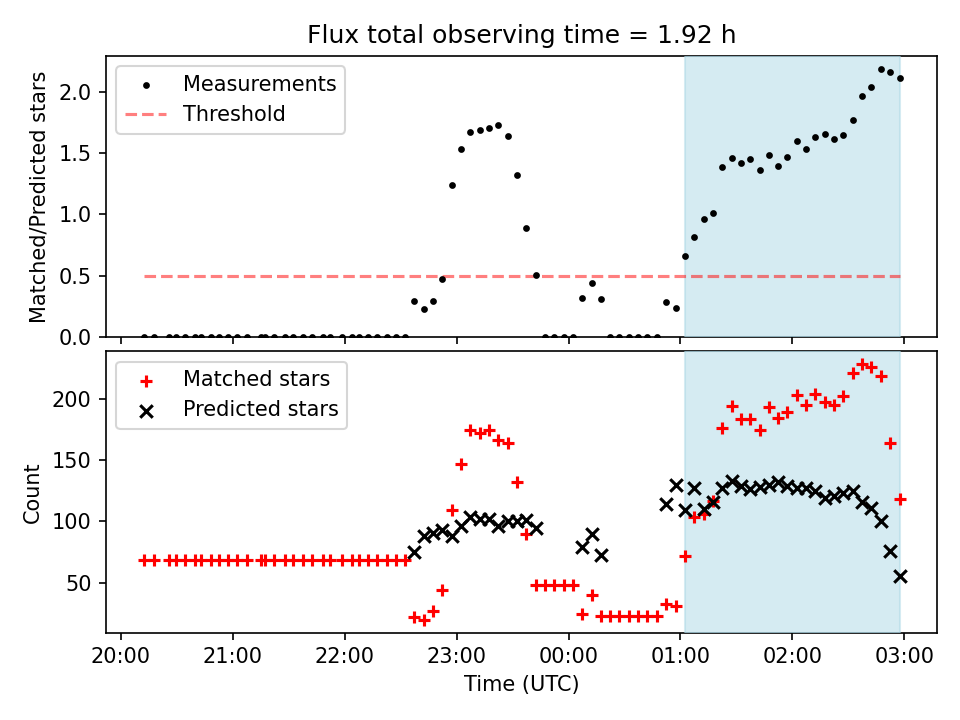 Flux total observing time = 1.92 h

Measurements
Threshold

Matched/Predicted stars

2.0
1.5
1.0
0.5
0.0

Matched stars
Predicted stars

Count

200
150
100
50

20:00
21:00
22:00
23:00
00:00
01:00
02:00
03:00

Time (UTC)